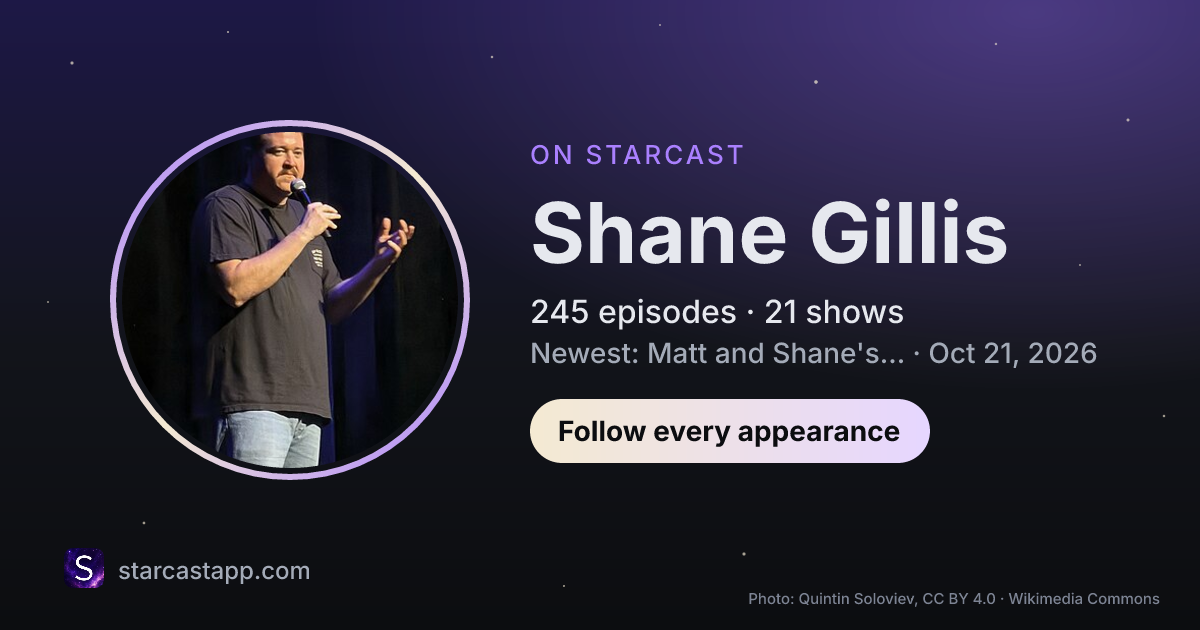 ON STARCAST

Shane Gillis

245 episodes · 21 shows

Newest: Matt and Shane's... · Oct 21, 2026

Follow every appearance

S

starcastapp.com

Photo: Quintin Soloviev, CC BY 4.0 · Wikimedia Commons